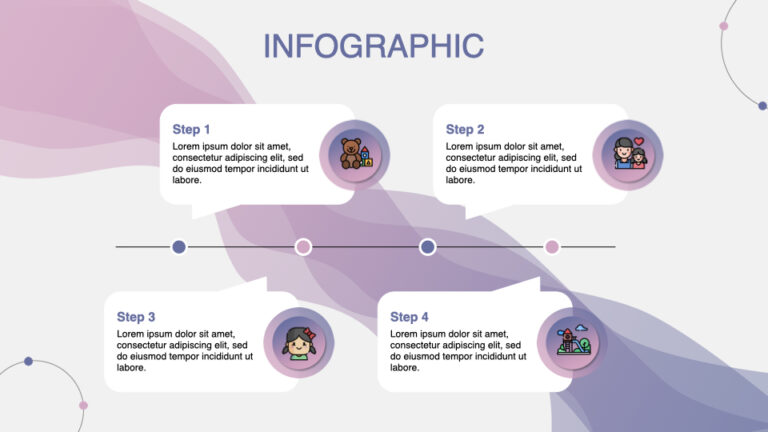 INFOGRAPHIC

Step 1
Lorem ipsum dolor sit amet, consectetur adipiscing elit, sed do eiusmod tempor incididunt ut labore.

Step 2
Lorem ipsum dolor sit amet, consectetur adipiscing elit, sed do eiusmod tempor incididunt ut labore.

Step 3
Lorem ipsum dolor sit amet, consectetur adipiscing elit, sed do eiusmod tempor incididunt ut labore.

Step 4
Lorem ipsum dolor sit amet, consectetur adipiscing elit, sed do eiusmod tempor incididunt ut labore.